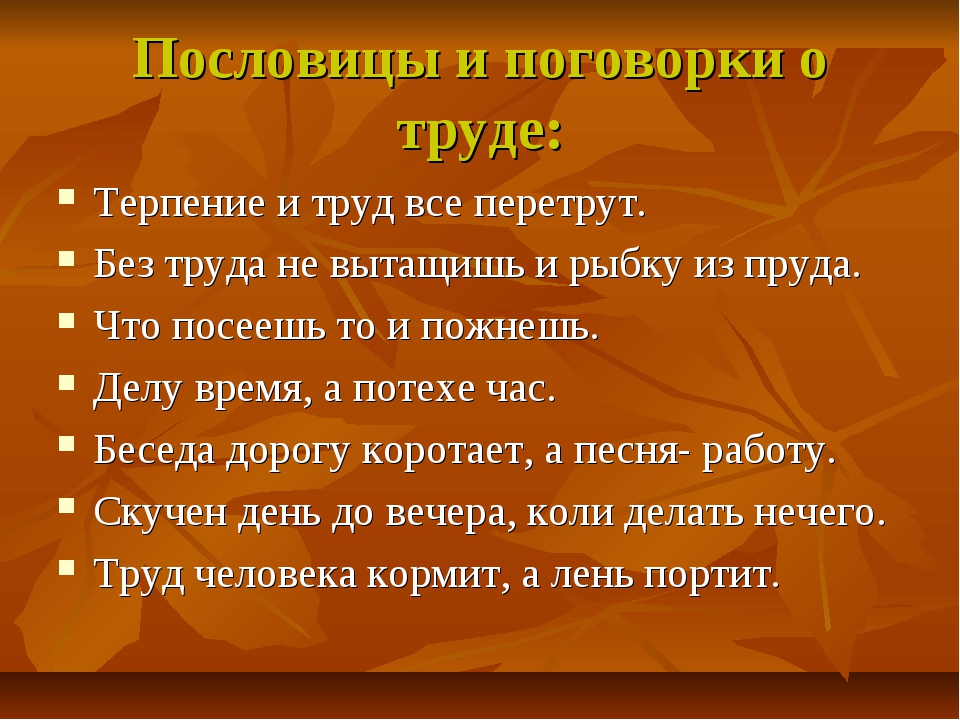 Пословицы и поговорки о труде:

- Терпение и труд все перетрут.
- Без труда не вытащишь и рыбку из пруда.
- Что посеешь то и пожнешь.
- Делу время, а потехе час.
- Беседа дорогу коротает, а песня- работу.
- Скучен день до вечера, коли делать нечего.
- Труд человека кормит, а лень портит.